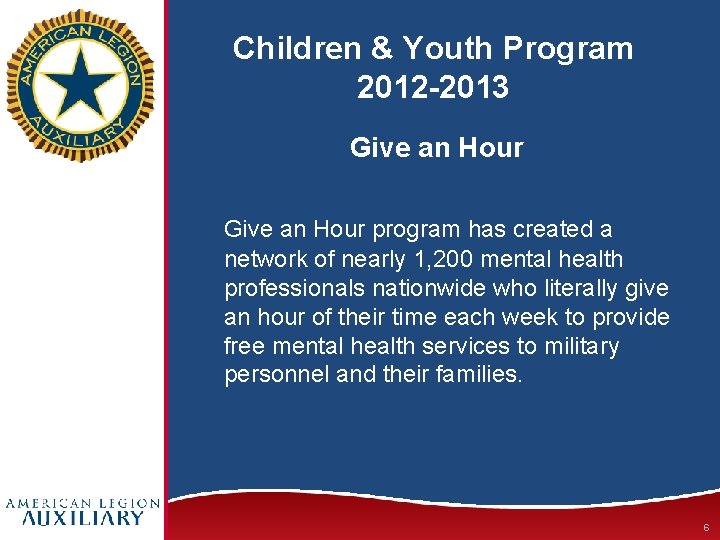 AMERICAN LEGION AUXILIARY

Children & Youth Program 2012-2013

Give an Hour

Give an Hour program has created a network of nearly 1,200 mental health professionals nationwide who literally give an hour of their time each week to provide free mental health services to military personnel and their families.

AMERICAN LEGION AUXILIARY

6